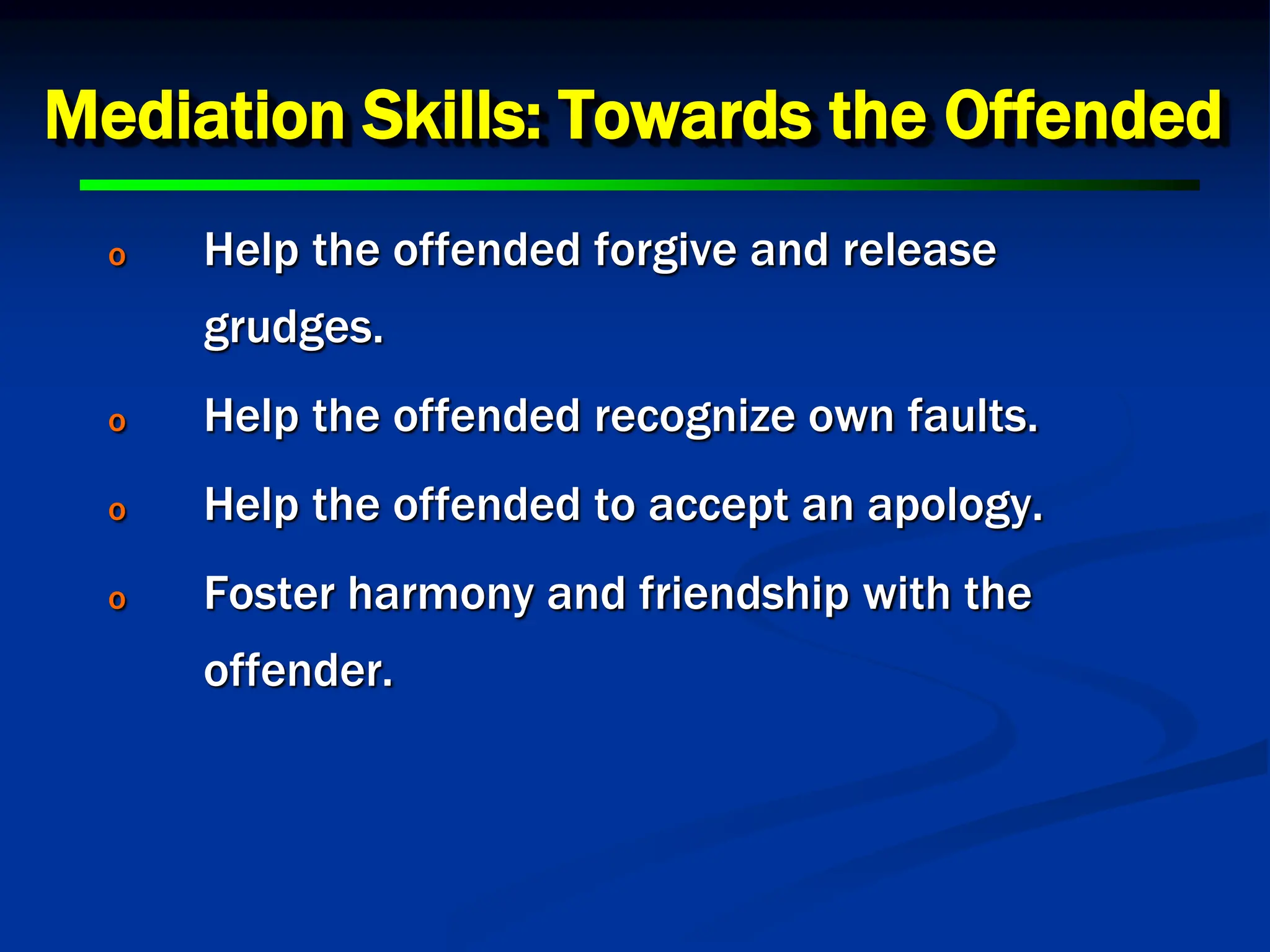 Mediation Skills: Towards the Offended

o Help the offended forgive and release grudges.

o Help the offended recognize own faults.

o Help the offended to accept an apology.

o Foster harmony and friendship with the offender.